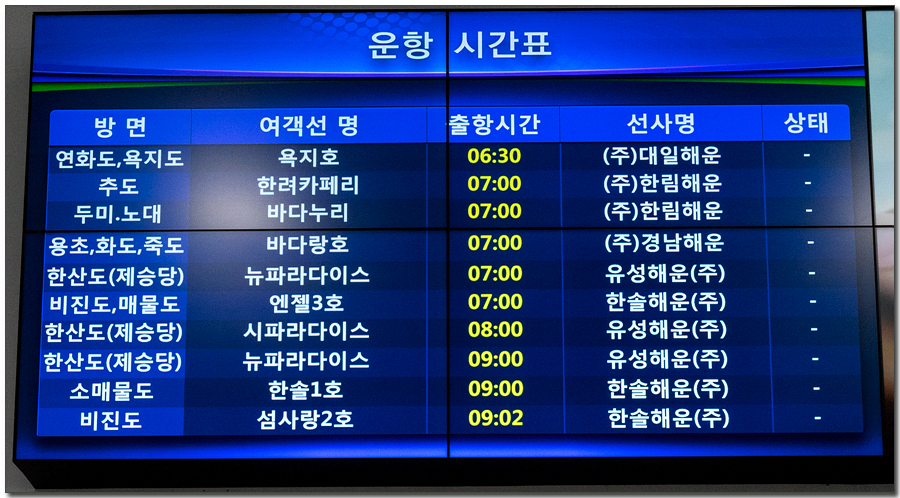 운항 시간표

| 방 면 | 여객선 명 | 출항시간 | 선사명 | 상태 |
|---|---|---|---|---|
| 연화도,욕지도 | 욕지호 | 06:30 | (주)대일해운 | - |
| 추도 | 한려카페리 | 07:00 | (주)한림해운 | - |
| 두미.노대 | 바다누리 | 07:00 | (주)한림해운 | - |
| 용초,화도,죽도 | 바다랑호 | 07:00 | (주)경남해운 | - |
| 한산도(제승당) | 뉴파라다이스 | 07:00 | 유성해운(주) | - |
| 비진도,매물도 | 엔젤3호 | 07:00 | 한솔해운(주) | - |
| 한산도(제승당) | 시파라다이스 | 08:00 | 유성해운(주) | - |
| 한산도(제승당) | 뉴파라다이스 | 09:00 | 유성해운(주) | - |
| 소매물도 | 한솔1호 | 09:00 | 한솔해운(주) | - |
| 비진도 | 섬사랑2호 | 09:02 | 한솔해운(주) | - |